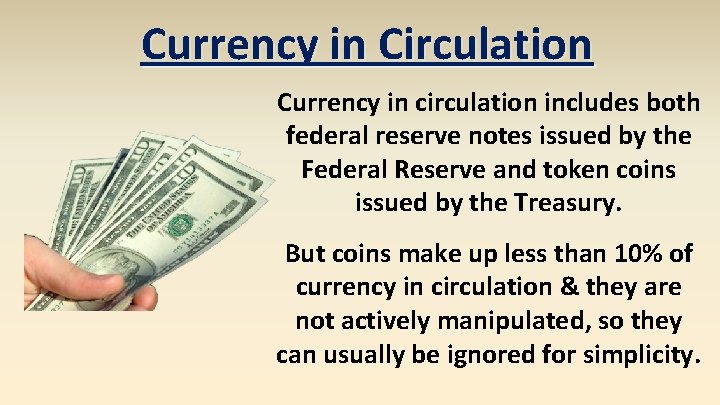 Currency in Circulation

Currency in circulation includes both federal reserve notes issued by the Federal Reserve and token coins issued by the Treasury.

But coins make up less than 10% of currency in circulation & they are not actively manipulated, so they can usually be ignored for simplicity.